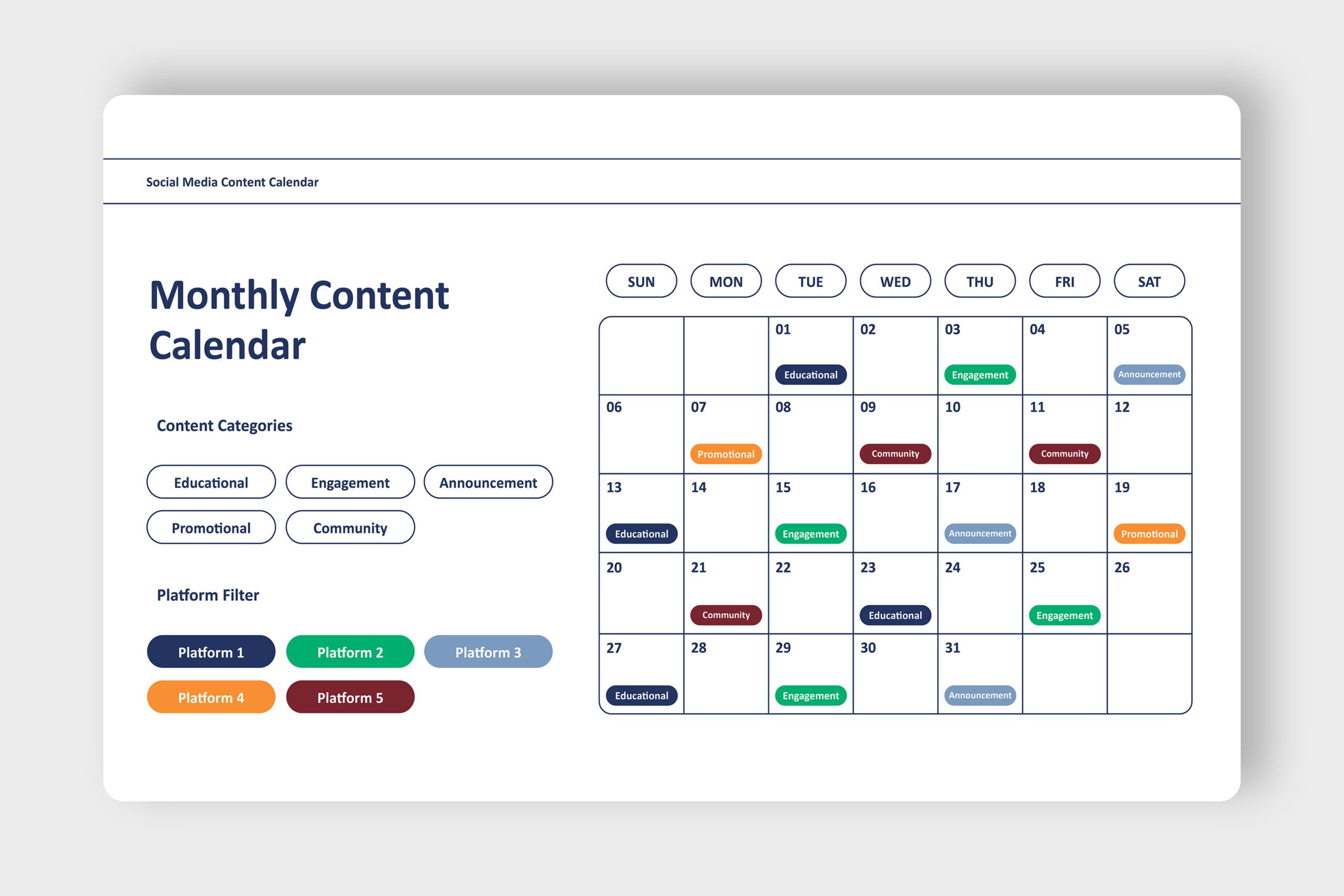 Social Media Content Calendar

Monthly Content Calendar

Content Categories

Educational
Engagement
Announcement
Promotional
Community

Platform Filter

Platform 1
Platform 2
Platform 3
Platform 4
Platform 5

| SUN | MON | TUE | WED | THU | FRI | SAT |
|---|---|---|---|---|---|---|
| | | 01 Educational | 02 | 03 Engagement | 04 | 05 Announcement |
| 06 | 07 Promotional | 08 | 09 Community | 10 | 11 Community | 12 |
| 13 Educational | 14 | 15 Engagement | 16 | 17 Announcement | 18 | 19 Promotional |
| 20 | 21 Community | 22 | 23 Educational | 24 | 25 Engagement | 26 |
| 27 Educational | 28 | 29 Engagement | 30 | 31 Announcement | | |